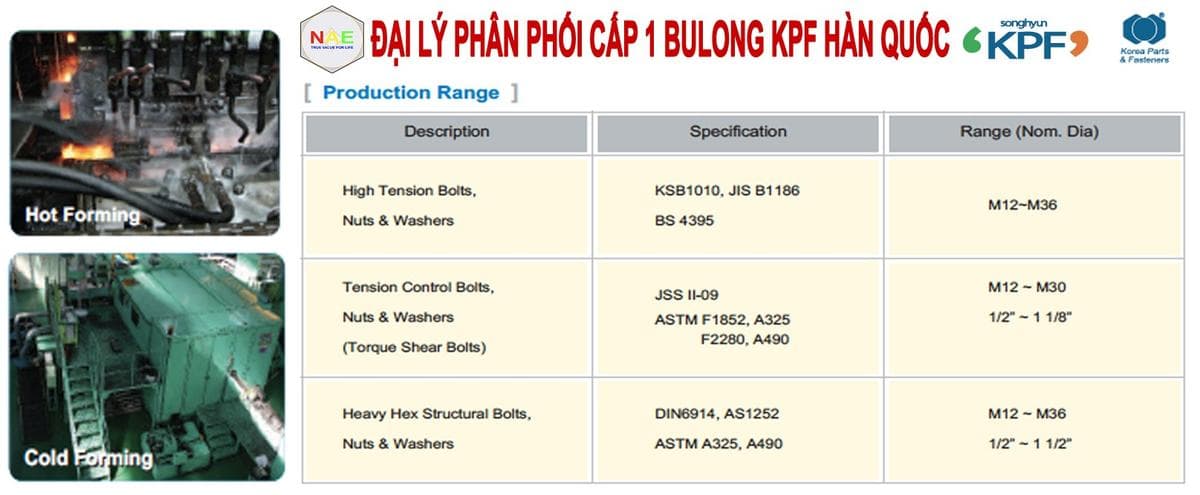 Hot Forming

Cold Forming

NAE
TRUE VALUE FOR LIFE

ĐẠI LÝ PHÂN PHỐI CẤP 1 BULONG KPF HÀN QUỐC

songhyun
KPF

Korea Parts & Fasteners

[ Production Range ]

| Description | Specification | Range (Nom. Dia) |
|---|---|---|
| High Tension Bolts, Nuts & Washers | KSB1010, JIS B1186 BS 4395 | M12~M36 |
| Tension Control Bolts, Nuts & Washers (Torque Shear Bolts) | JSS II-09 ASTM F1852, A325 F2280, A490 | M12 ~ M30 1/2" ~ 1 1/8" |
| Heavy Hex Structural Bolts, Nuts & Washers | DIN6914, AS1252 ASTM A325, A490 | M12 ~ M36 1/2" ~ 1 1/2" |